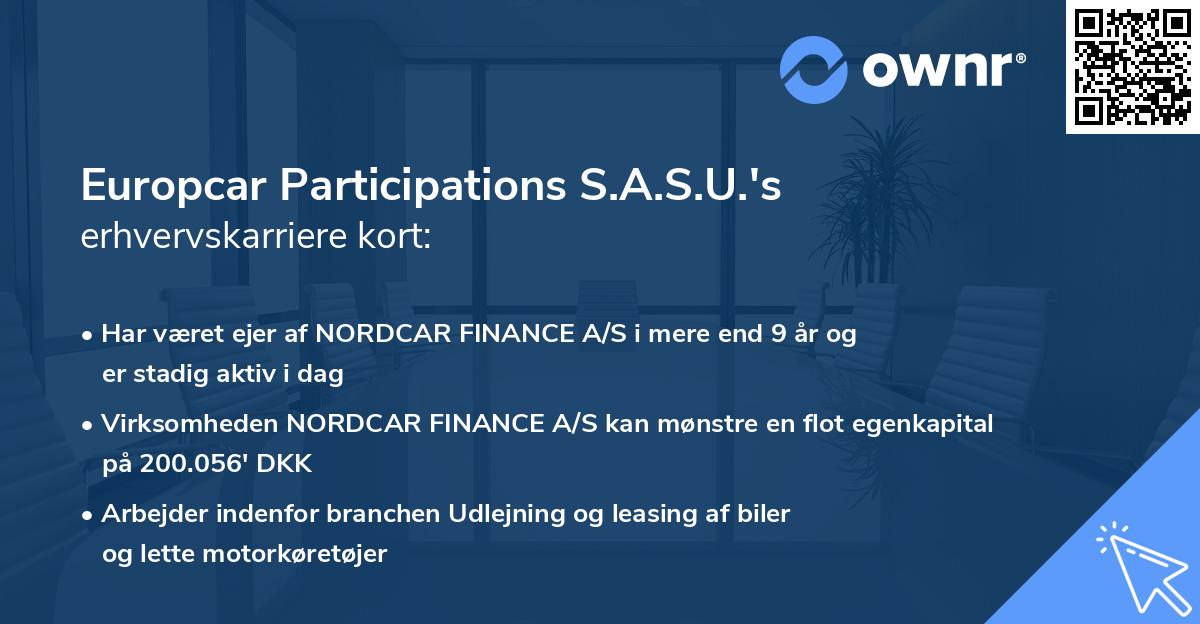 ownr®

Europcar Participations S.A.S.U.'s erhvervskarriere kort:

• Har været ejer af NORDCAR FINANCE A/S i mere end 9 år og er stadig aktiv i dag

• Virksomheden NORDCAR FINANCE A/S kan mønstre en flot egenkapital på 200.056' DKK

• Arbejder indenfor branchen Udlejning og leasing af biler og lette motorkøretøjer